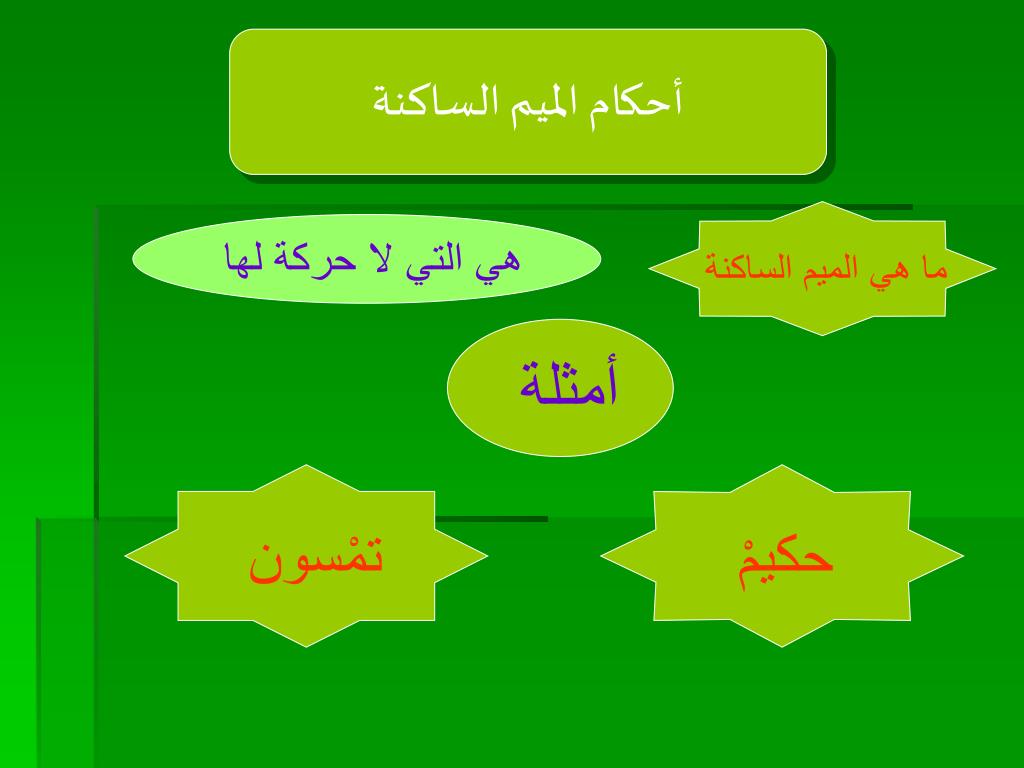 أحكام الميم الساكنة

ما هي الميم الساكنة

هي التي لا حركة لها

أمثلة

حكيمْ

تمْسون